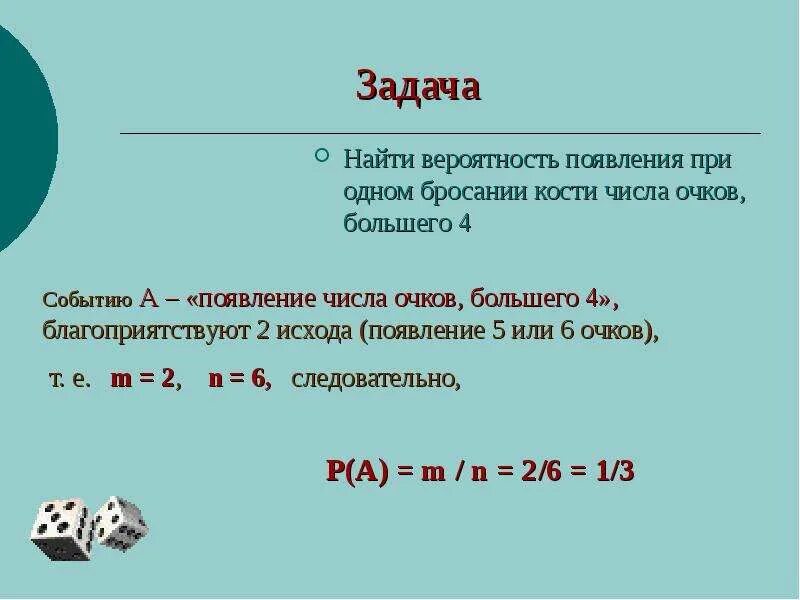 Задача

Найти вероятность появления при одном бросании кости числа очков, большего 4

Событию А – «появление числа очков, большего 4», благоприятствуют 2 исхода (появление 5 или 6 очков),

т. е. $m = 2$, $n = 6$, следовательно,

$P(A) = m / n = 2/6 = 1/3$